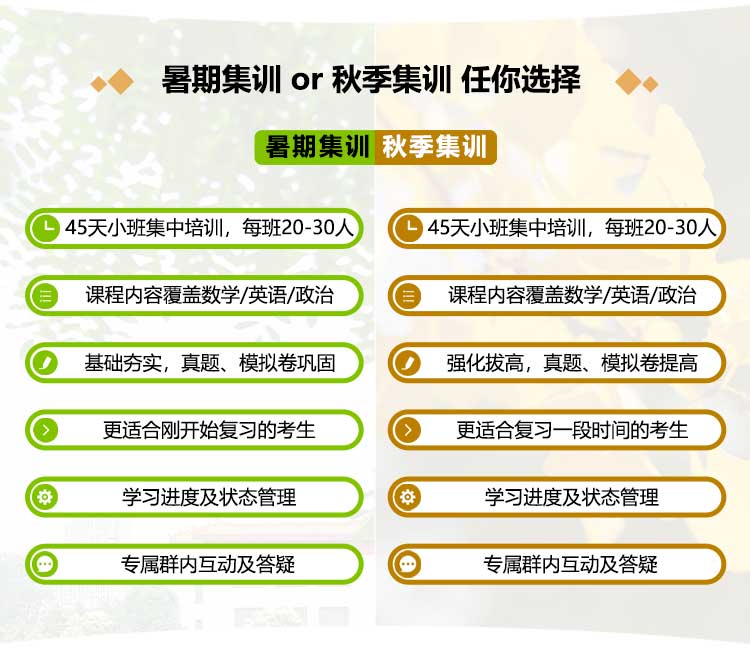 暑期集训 or 秋季集训 任你选择

暑期集训 秋季集训

45天小班集中培训，每班20-30人

课程内容覆盖数学/英语/政治

基础夯实，真题、模拟卷巩固

更适合刚开始复习的考生

学习进度及状态管理

专属群内互动及答疑

45天小班集中培训，每班20-30人

课程内容覆盖数学/英语/政治

强化拔高，真题、模拟卷提高

更适合复习一段时间的考生

学习进度及状态管理

专属群内互动及答疑